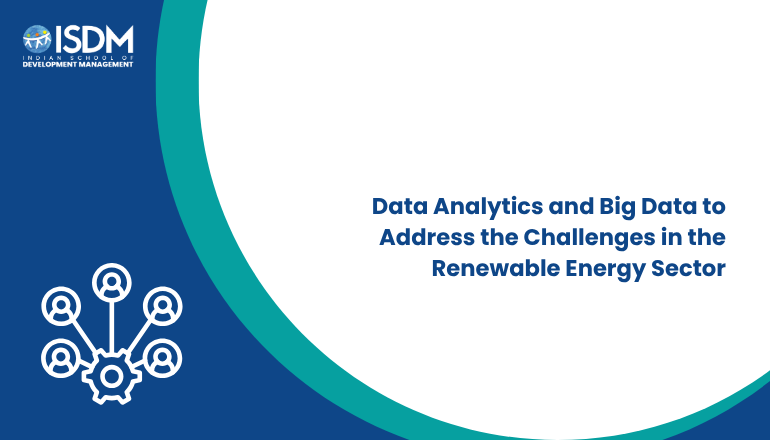 ISDM
INDIAN SCHOOL OF
DEVELOPMENT MANAGEMENT

Data Analytics and Big Data to Address the Challenges in the Renewable Energy Sector